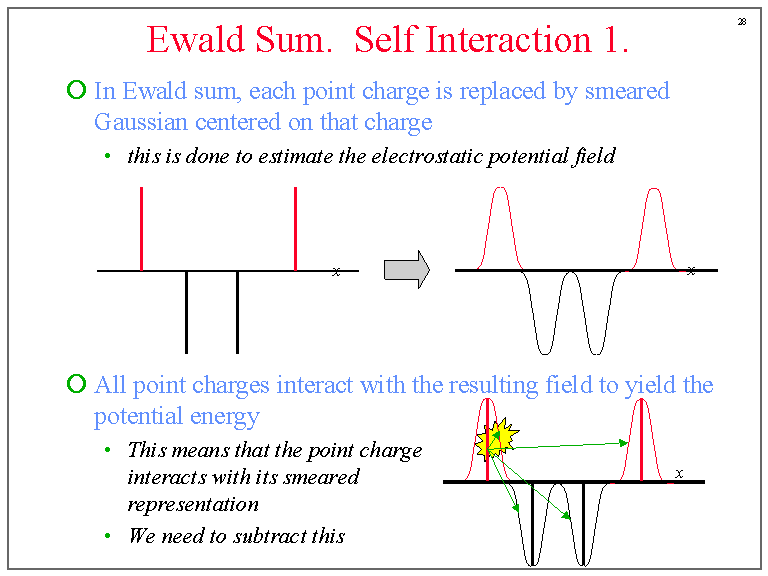 28

Ewald Sum. Self Interaction 1.

In Ewald sum, each point charge is replaced by smeared Gaussian centered on that charge

• this is done to estimate the electrostatic potential field

x

x

All point charges interact with the resulting field to yield the potential energy

• This means that the point charge interacts with its smeared representation

• We need to subtract this

x